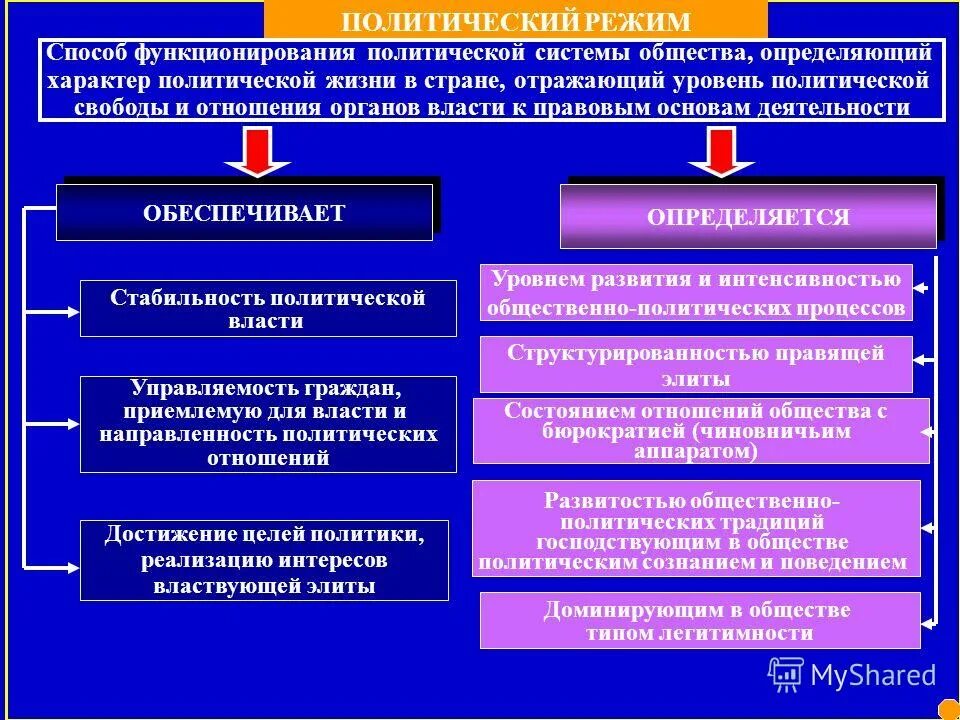 ПОЛИТИЧЕСКИЙ РЕЖИМ

Способ функционирования политической системы общества, определяющий характер политической жизни в стране, отражающий уровень политической свободы и отношения органов власти к правовым основам деятельности

ОБЕСПЕЧИВАЕТ

Стабильность политической власти

Управляемость граждан, приемлемую для власти и направленность политических отношений

Достижение целей политики, реализацию интересов властвующей элиты

ОПРЕДЕЛЯЕТСЯ

Уровнем развития и интенсивностью общественно-политических процессов

Структурированностью правящей элиты

Состоянием отношений общества с бюрократией (чиновничьим аппаратом)

Развитостью общественно-политических традиций господствующим в обществе политическим сознанием и поведением

Доминирующим в обществе типом легитимности

MyShared